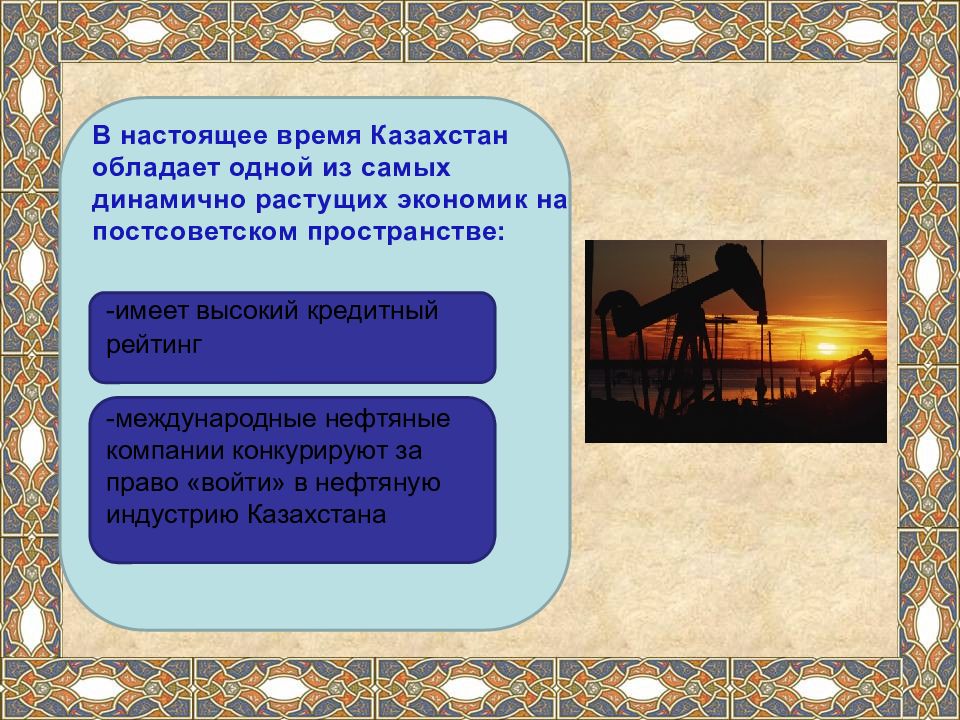 В настоящее время Казахстан обладает одной из самых динамично растущих экономик на постсоветском пространстве:

-имеет высокий кредитный рейтинг

-международные нефтяные компании конкурируют за право «войти» в нефтяную индустрию Казахстана